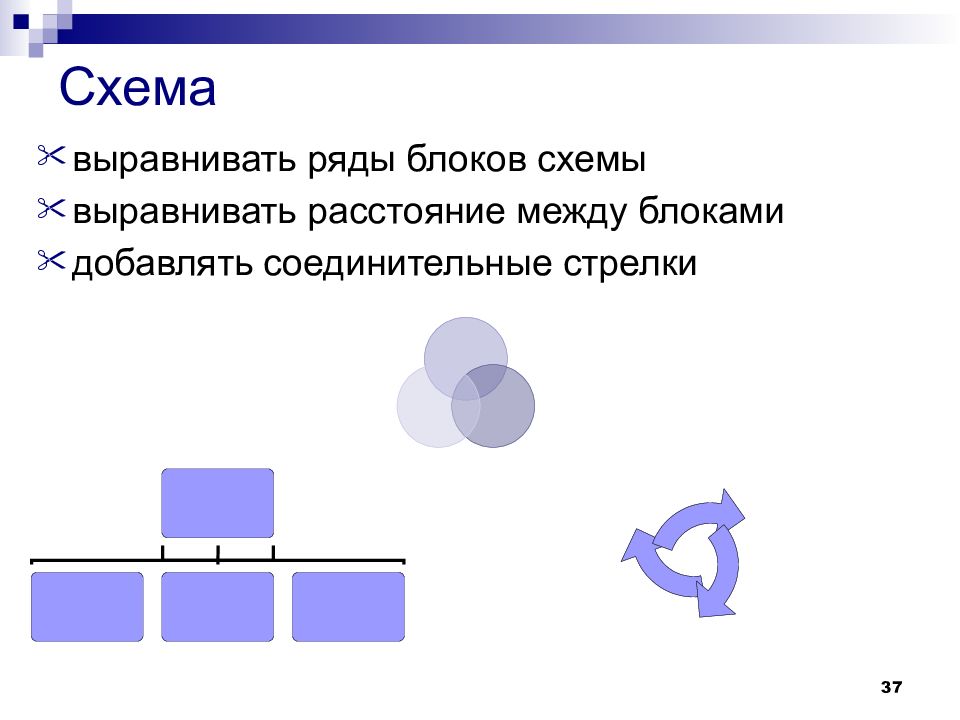 Схема

выравнивать ряды блоков схемы

выравнивать расстояние между блоками

добавлять соединительные стрелки

37